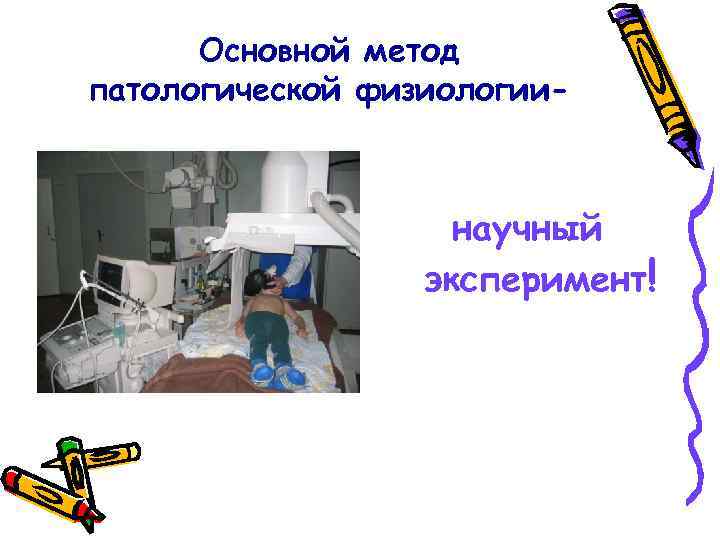 Основной метод патологической физиологии-

научный эксперимент!